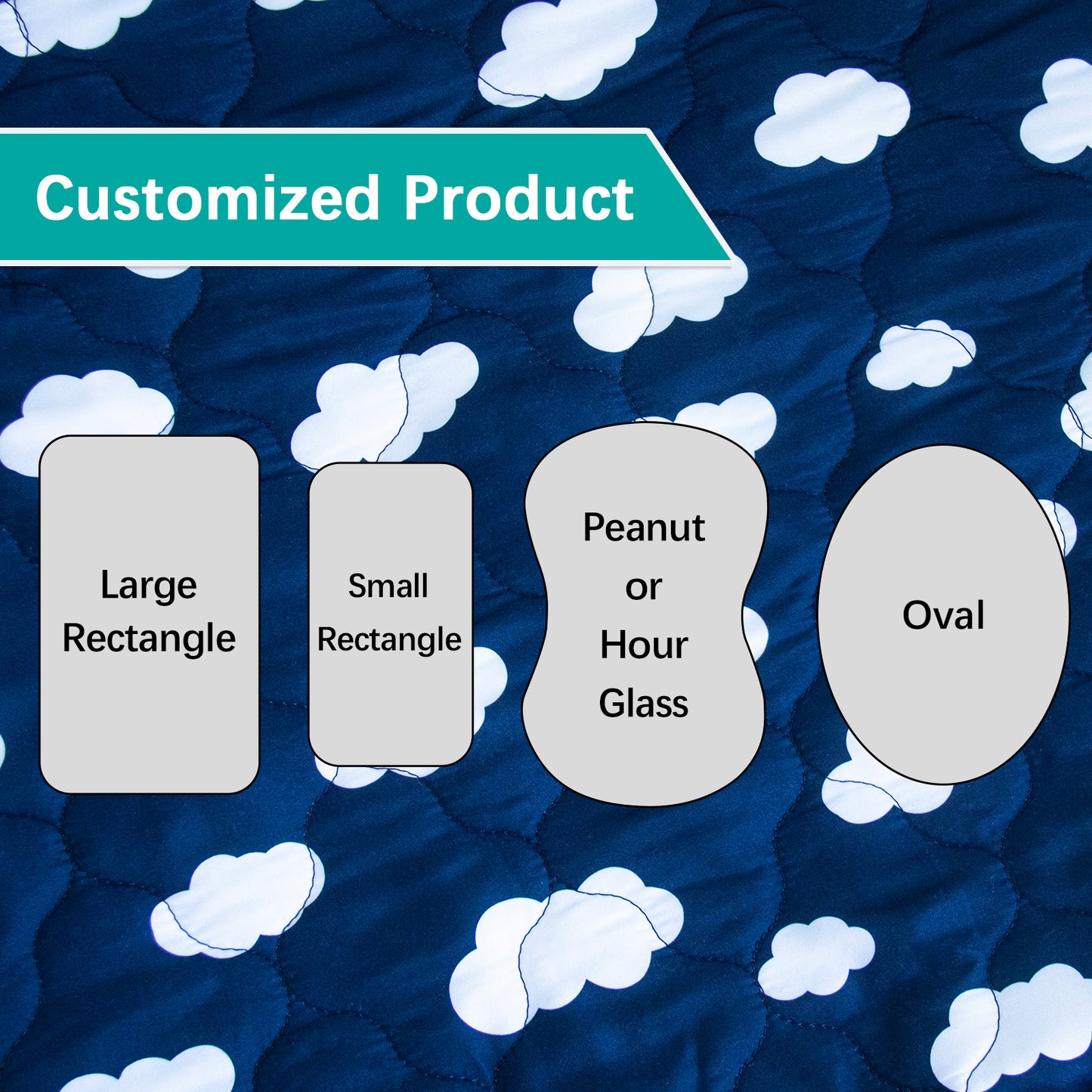 Customized Product

Large Rectangle

Small Rectangle

Peanut or Hour Glass

Oval